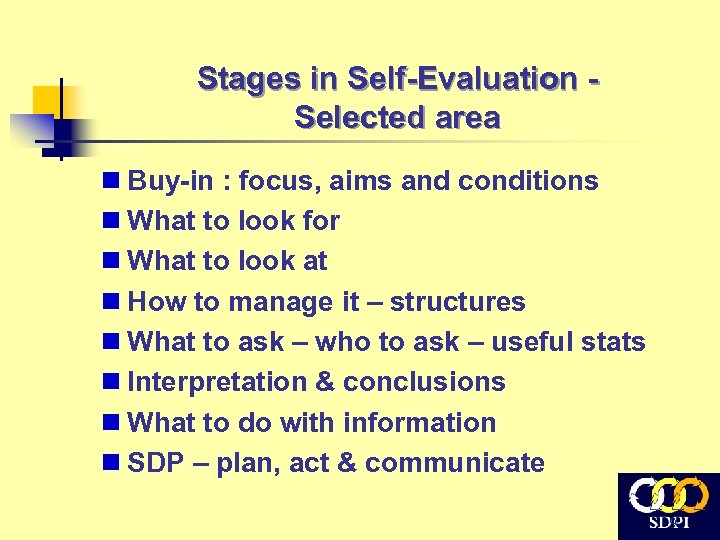 Stages in Self-Evaluation - Selected area

- Buy-in : focus, aims and conditions
- What to look for
- What to look at
- How to manage it – structures
- What to ask – who to ask – useful stats
- Interpretation & conclusions
- What to do with information
- SDP – plan, act & communicate

SDPI